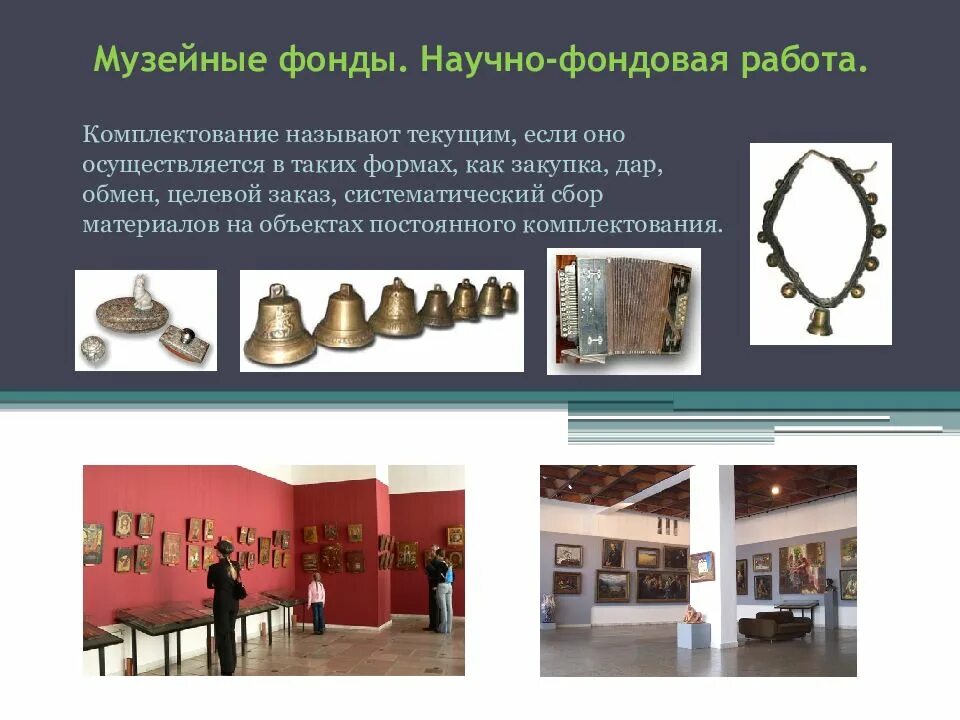 Музейные фонды. Научно-фондовая работа.

Комплектование называют текущим, если оно осуществляется в таких формах, как закупка, дар, обмен, целевой заказ, систематический сбор материалов на объектах постоянного комплектования.